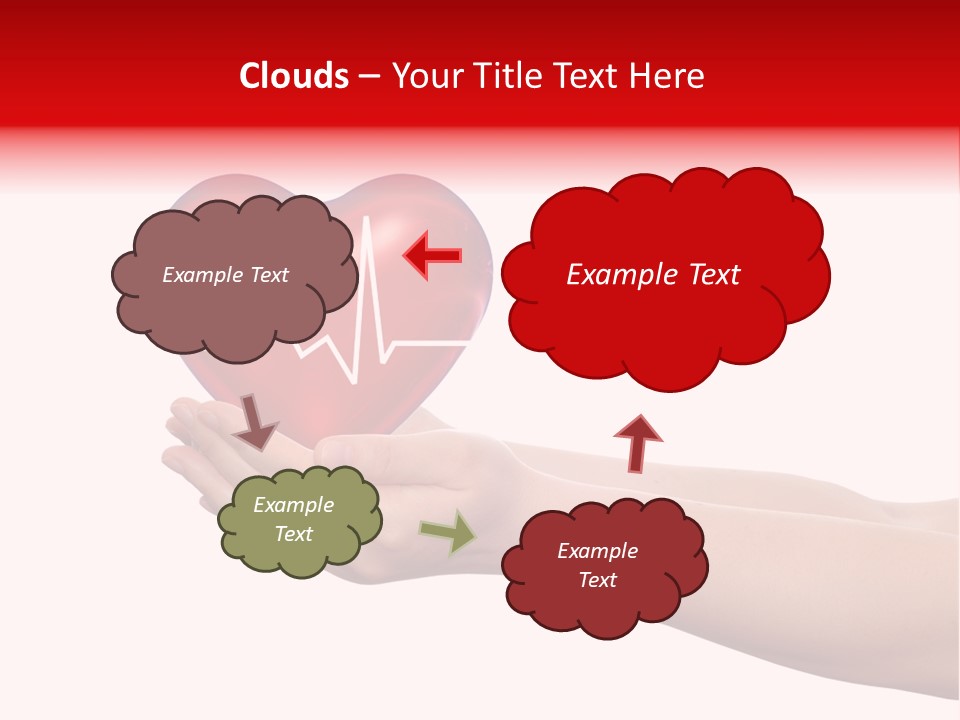 Clouds – Your Title Text Here

Example Text

Example Text

Example Text

Example Text